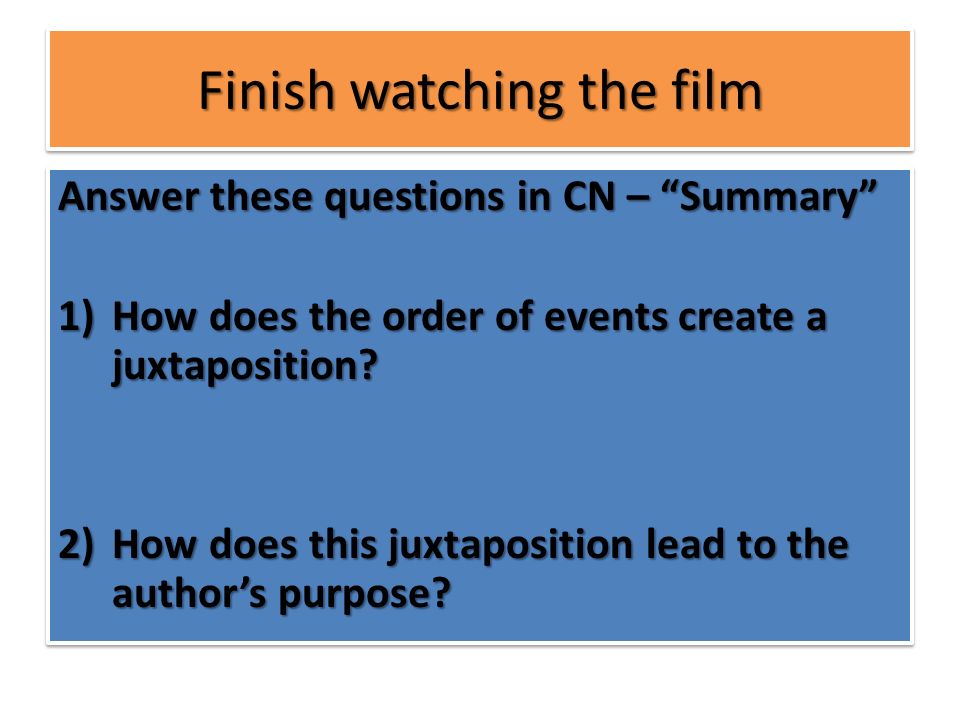 Finish watching the film

Answer these questions in CN – “Summary”

1) How does the order of events create a juxtaposition?

2) How does this juxtaposition lead to the author’s purpose?